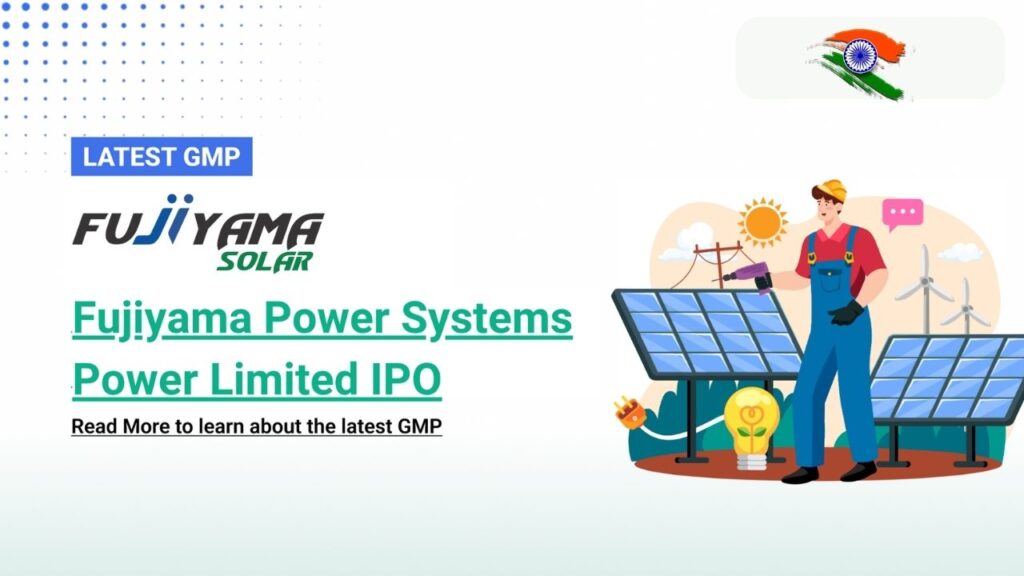 LATEST GMP

FUJIYAMA SOLAR

Fujiyama Power Systems Power Limited IPO

Read More to learn about the latest GMP